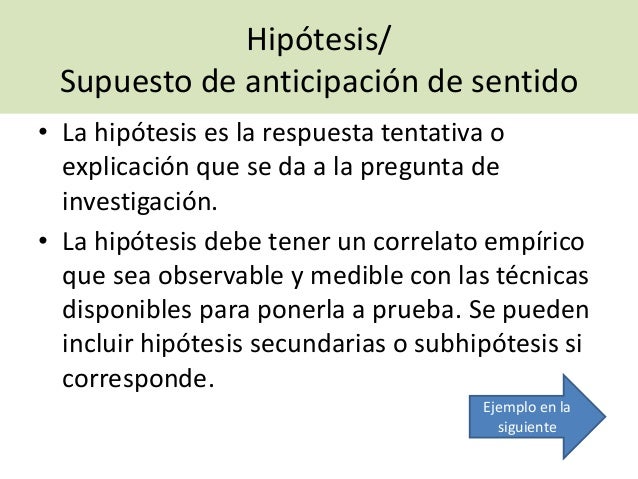 Hipótesis/
Supuesto de anticipación de sentido

• La hipótesis es la respuesta tentativa o explicación que se da a la pregunta de investigación.

• La hipótesis debe tener un correlato empírico que sea observable y medible con las técnicas disponibles para ponerla a prueba. Se pueden incluir hipótesis secundarias o subhipótesis si corresponde.

Ejemplo en la siguiente